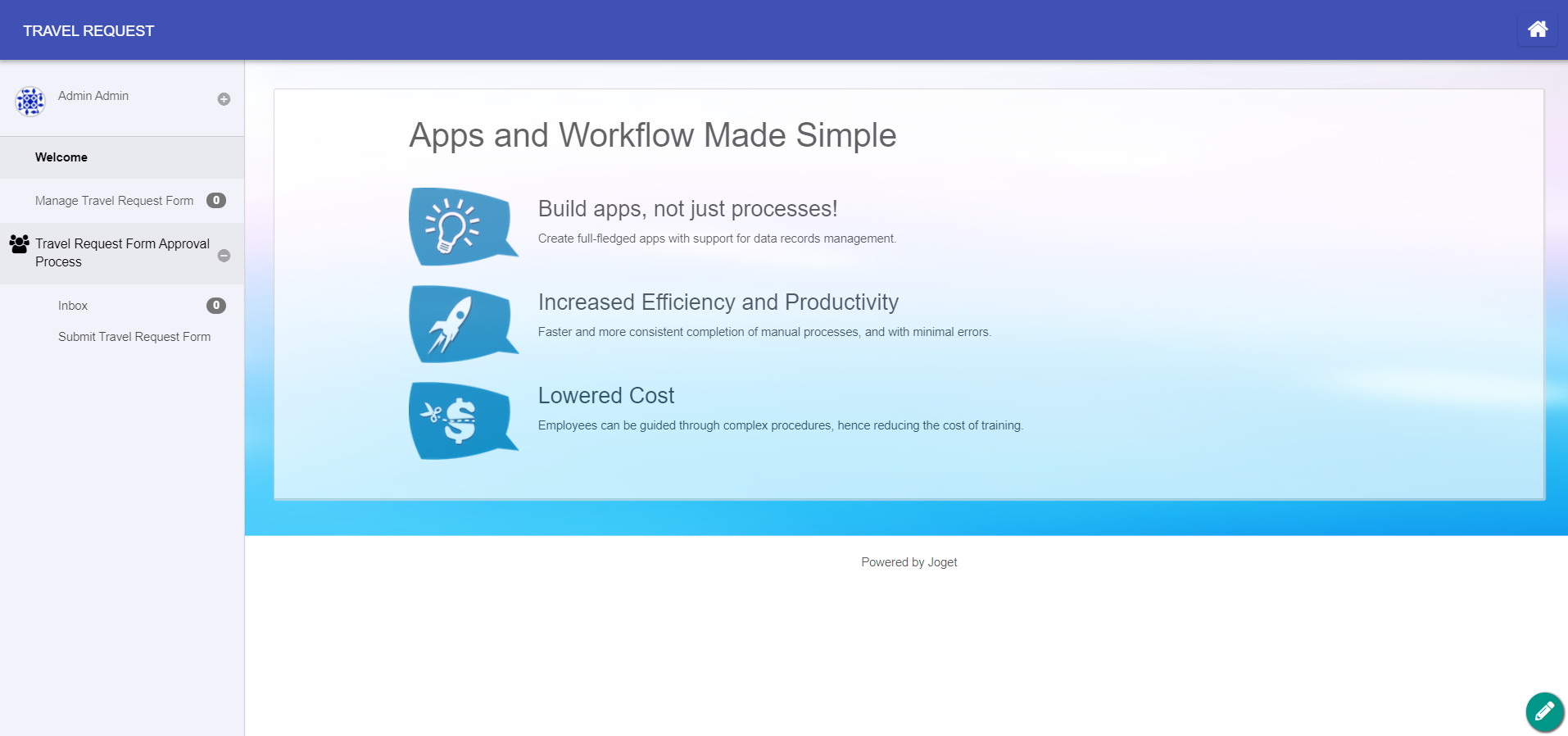 TRAVEL REQUEST

Admin Admin

Welcome

Manage Travel Request Form 0

Travel Request Form Approval Process

Inbox 0

Submit Travel Request Form

Apps and Workflow Made Simple

Build apps, not just processes!

Create full-fledged apps with support for data records management.

Increased Efficiency and Productivity

Faster and more consistent completion of manual processes, and with minimal errors.

Lowered Cost

Employees can be guided through complex procedures, hence reducing the cost of training.

Powered by Joget